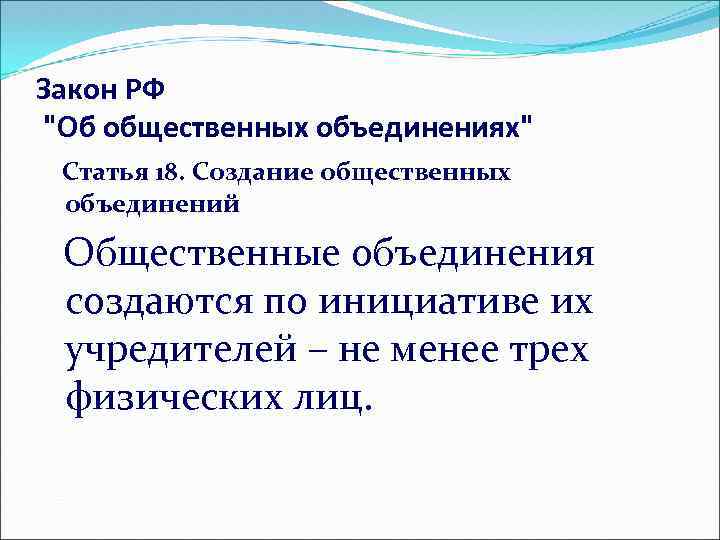 Закон РФ
"Об общественных объединениях"

Статья 18. Создание общественных объединений

Общественные объединения создаются по инициативе их учредителей – не менее трех физических лиц.